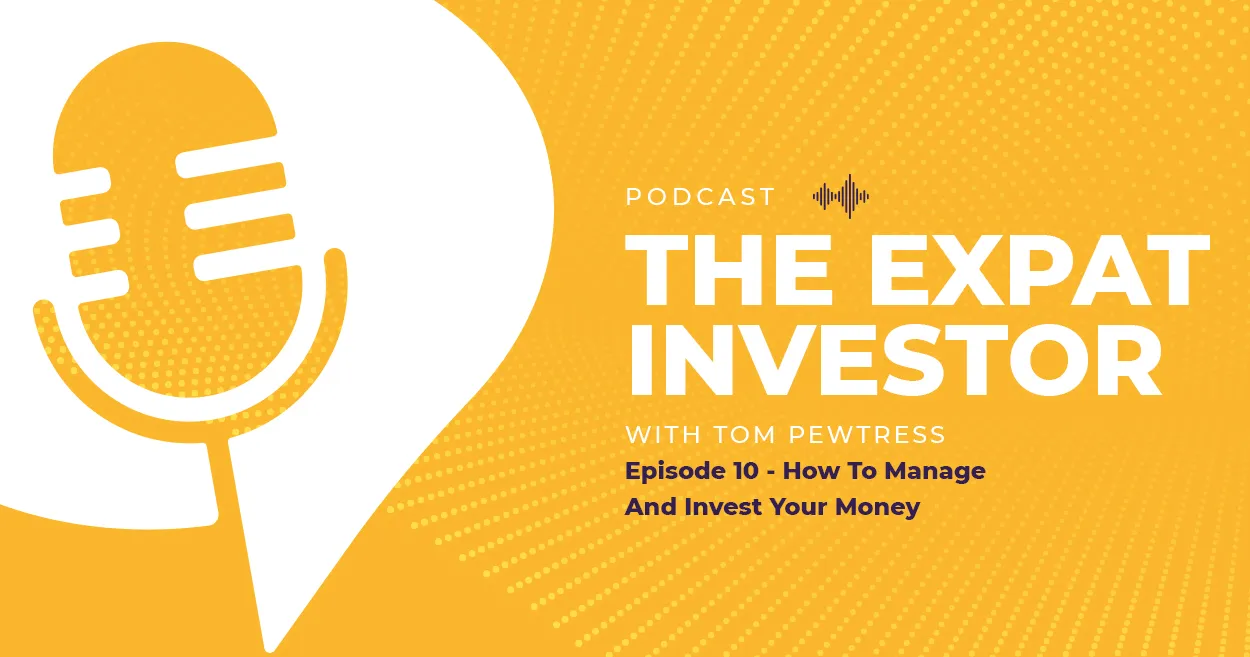 PODCAST

THE EXPAT INVESTOR

WITH TOM PEWTRESS

Episode 10 - How To Manage And Invest Your Money